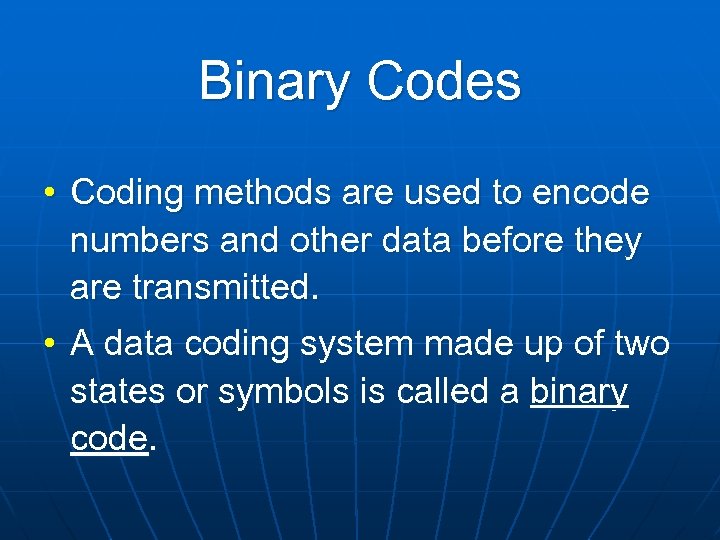 Binary Codes

• Coding methods are used to encode numbers and other data before they are transmitted.

• A data coding system made up of two states or symbols is called a binary code.